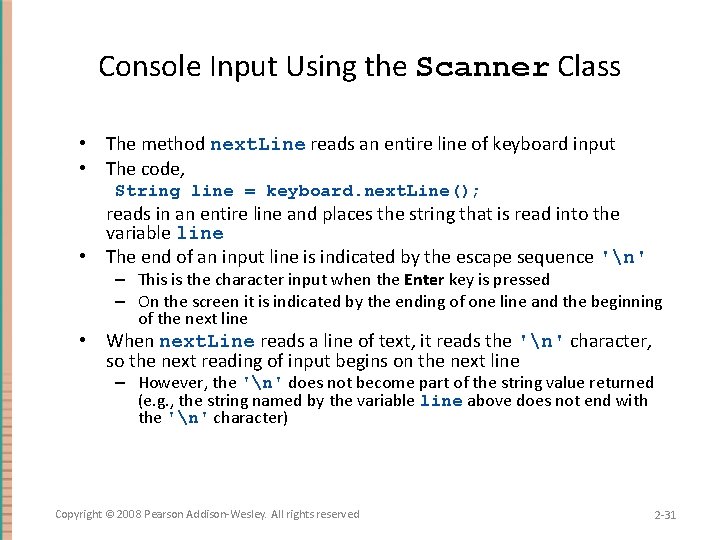 Console Input Using the Scanner Class

• The method nextLine reads an entire line of keyboard input
• The code,
String line = keyboard.nextLine();
reads in an entire line and places the string that is read into the variable line
• The end of an input line is indicated by the escape sequence '\n'
– This is the character input when the Enter key is pressed
– On the screen it is indicated by the ending of one line and the beginning of the next line
• When nextLine reads a line of text, it reads the '\n' character, so the next reading of input begins on the next line
– However, the '\n' does not become part of the string value returned (e.g., the string named by the variable line above does not end with the '\n' character)

Copyright © 2008 Pearson Addison-Wesley. All rights reserved

2-31